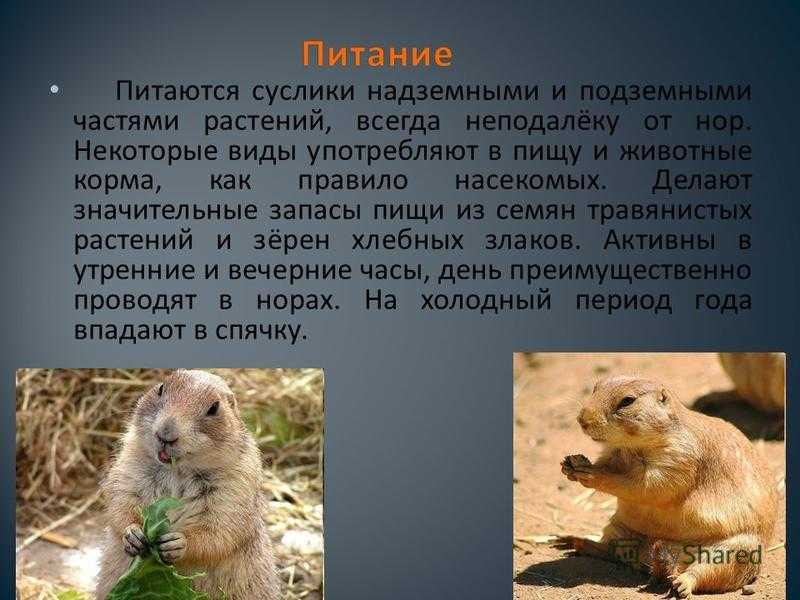 Питание

• Питаются суслики надземными и подземными частями растений, всегда неподалёку от нор. Некоторые виды употребляют в пищу и животные корма, как правило насекомых. Делают значительные запасы пищи из семян травянистых растений и зёрен хлебных злаков. Активны в утренние и вечерние часы, день преимущественно проводят в норах. На холодный период года впадают в спячку.

MyShared